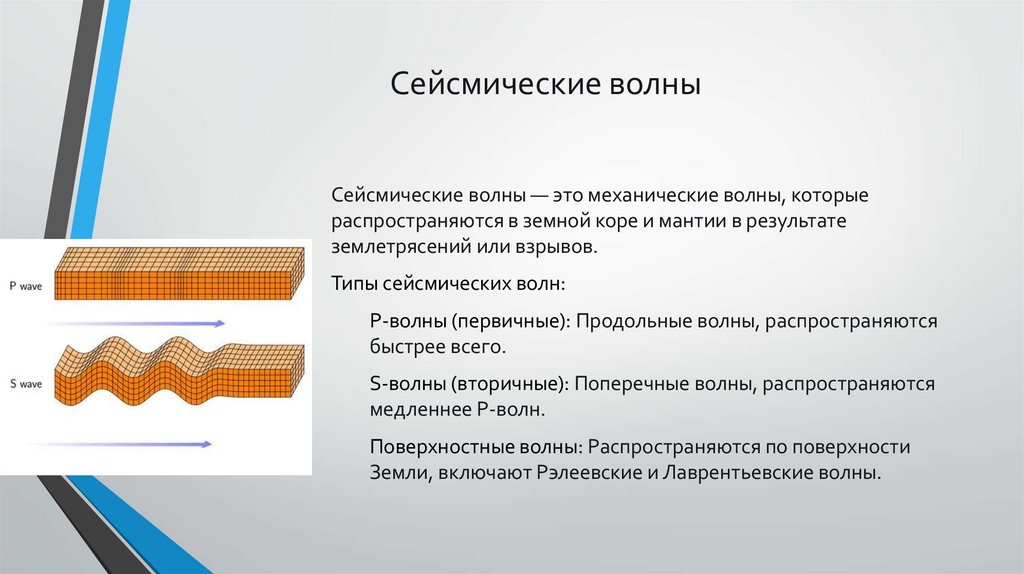 Сейсмические волны

Сейсмические волны — это механические волны, которые распространяются в земной коре и мантии в результате землетрясений или взрывов.

Типы сейсмических волн:

P-волны (первичные): Продольные волны, распространяются быстрее всего.

S-волны (вторичные): Поперечные волны, распространяются медленнее P-волн.

Поверхностные волны: Распространяются по поверхности Земли, включают Рэлеевские и Лаврентьевские волны.

P wave

S wave